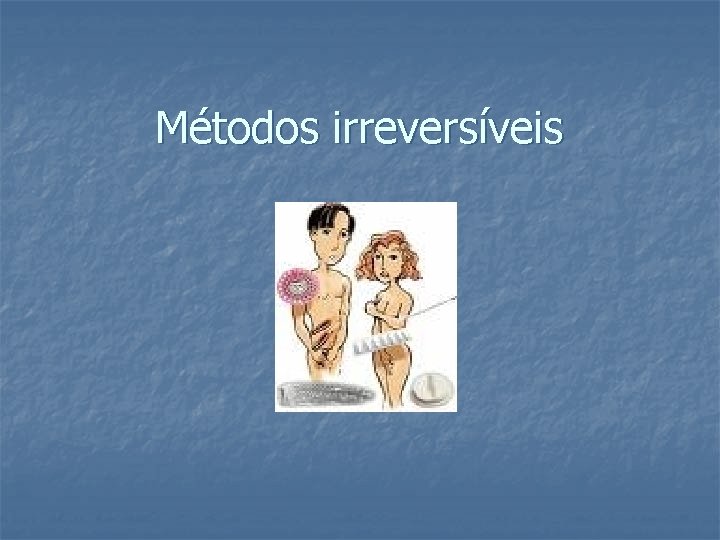 Métodos irreversíveis